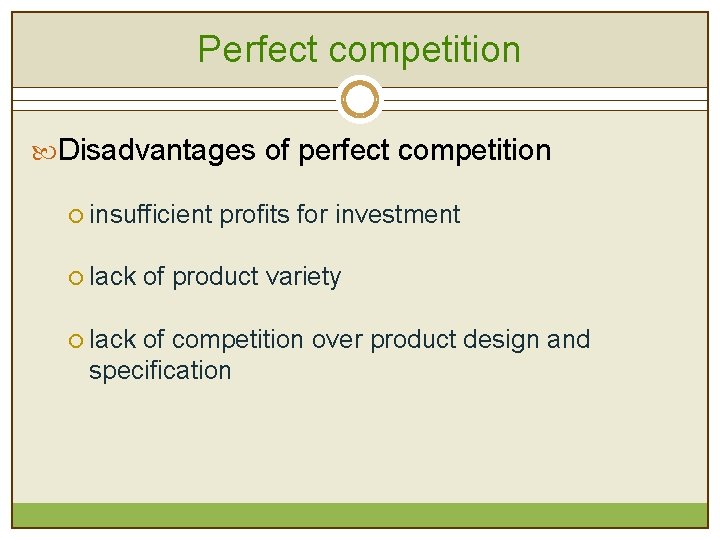 Perfect competition

Disadvantages of perfect competition

insufficient profits for investment

lack of product variety

lack of competition over product design and specification